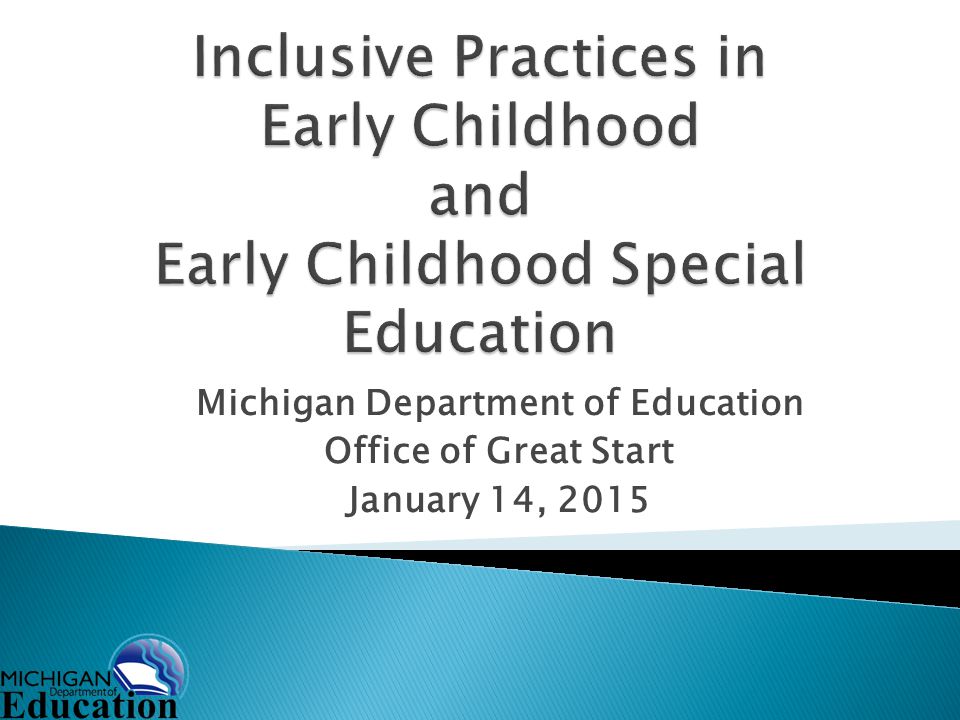 Inclusive Practices in Early Childhood and Early Childhood Special Education

Michigan Department of Education
Office of Great Start
January 14, 2015

MICHIGAN Department of Education